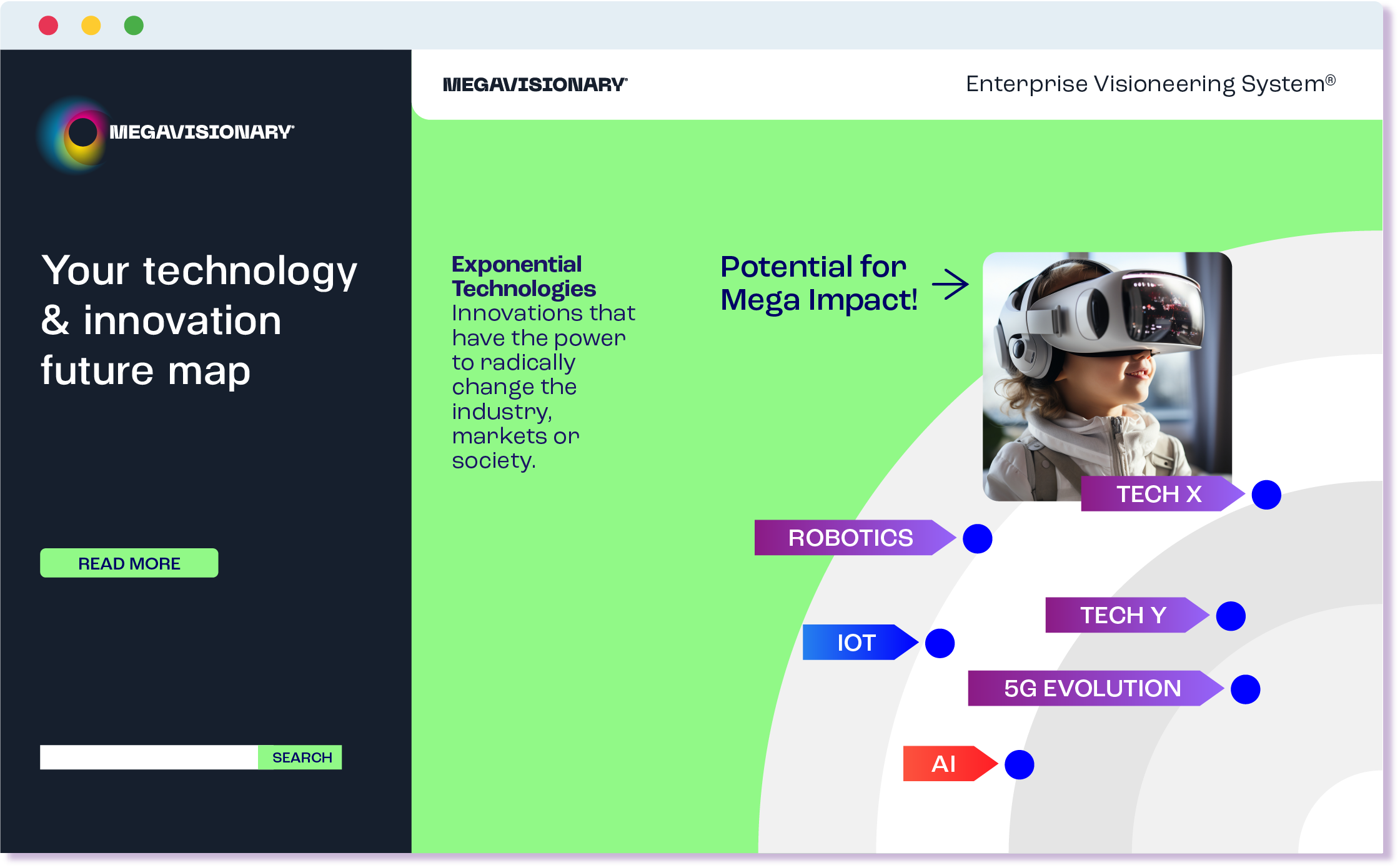 MEGAVISIONARY®

Your technology & innovation future map

READ MORE

SEARCH

MEGAVISIONARY®

Enterprise Visioneering System®

Exponential Technologies
Innovations that have the power to radically change the industry, markets or society.

Potential for Mega Impact!

TECH X

ROBOTICS

TECH Y

IOT

5G EVOLUTION

AI